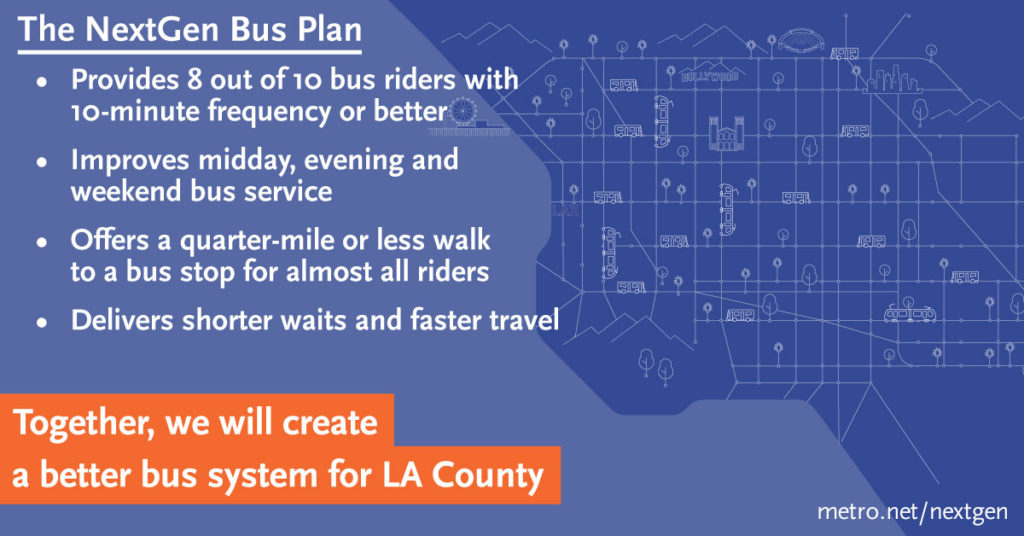 The NextGen Bus Plan

• Provides 8 out of 10 bus riders with 10-minute frequency or better

• Improves midday, evening and weekend bus service

• Offers a quarter-mile or less walk to a bus stop for almost all riders

• Delivers shorter waits and faster travel

HOLLYWOOD

LAX

Together, we will create a better bus system for LA County

metro.net/nextgen